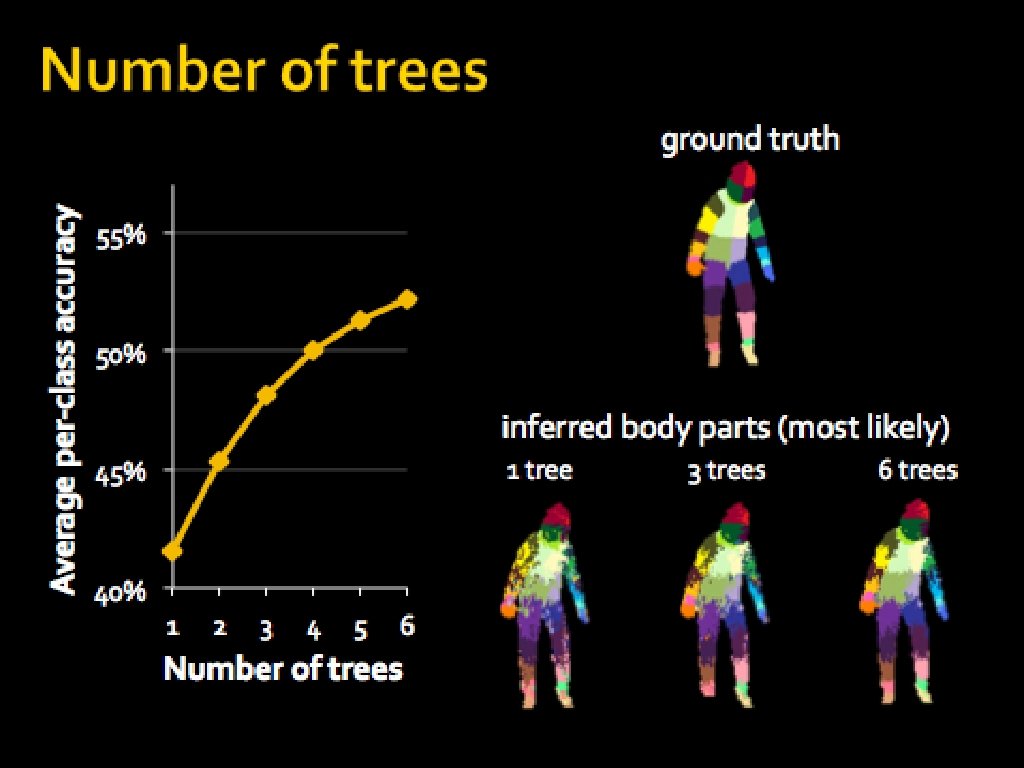 Number of trees

Average per-class accuracy

55%

50%

45%

40%

1 2 3 4 5 6

Number of trees

ground truth

inferred body parts (most likely)

1 tree

3 trees

6 trees